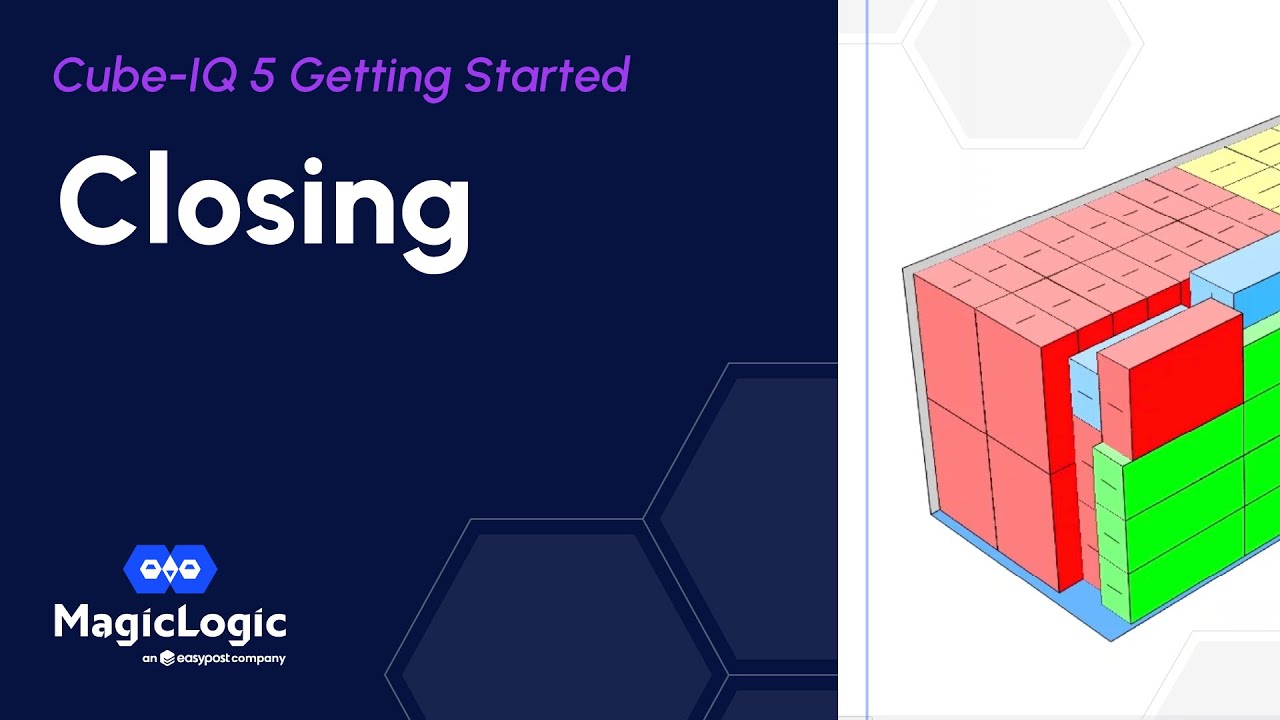 Cube-IQ 5 Getting Started

Closing

MagicLogic

an easypost company